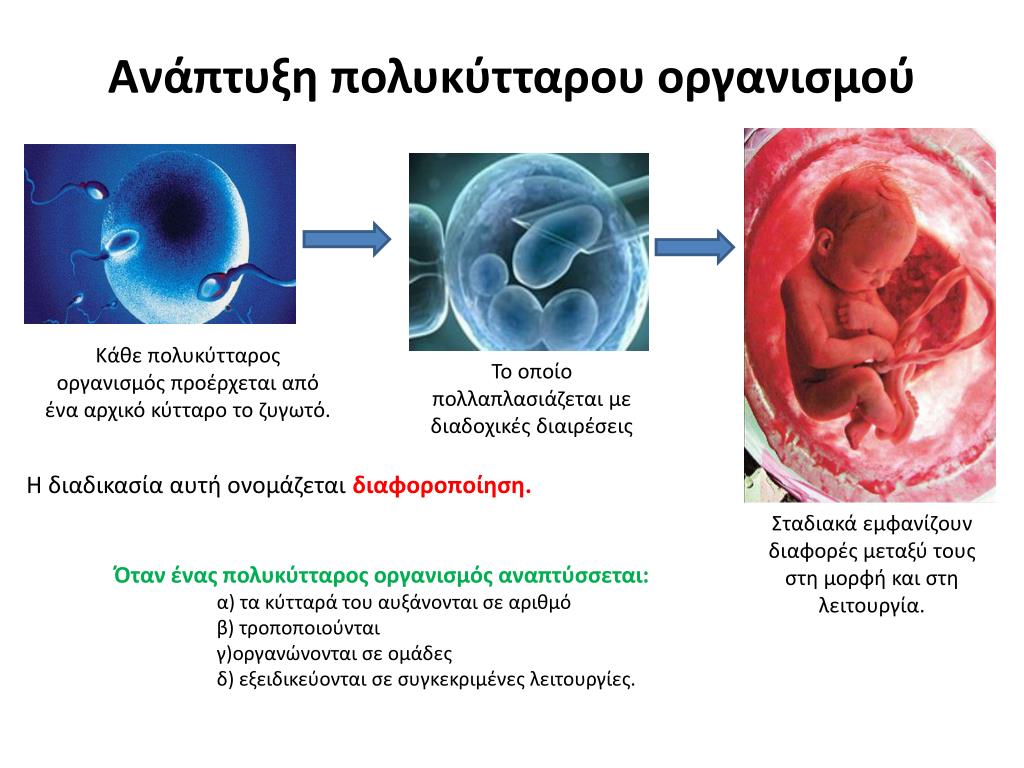 Ανάπτυξη πολυκύτταρου οργανισμού

Κάθε πολυκύτταρος οργανισμός προέρχεται από ένα αρχικό κύτταρο το ζυγωτό.

Το οποίο πολλαπλασιάζεται με διαδοχικές διαιρέσεις

Σταδιακά εμφανίζουν διαφορές μεταξύ τους στη μορφή και στη λειτουργία.

Η διαδικασία αυτή ονομάζεται διαφοροποίηση.

Όταν ένας πολυκύτταρος οργανισμός αναπτύσσεται:
α) τα κύτταρά του αυξάνονται σε αριθμό
β) τροποποιούνται
γ)οργανώνονται σε ομάδες
δ) εξειδικεύονται σε συγκεκριμένες λειτουργίες.